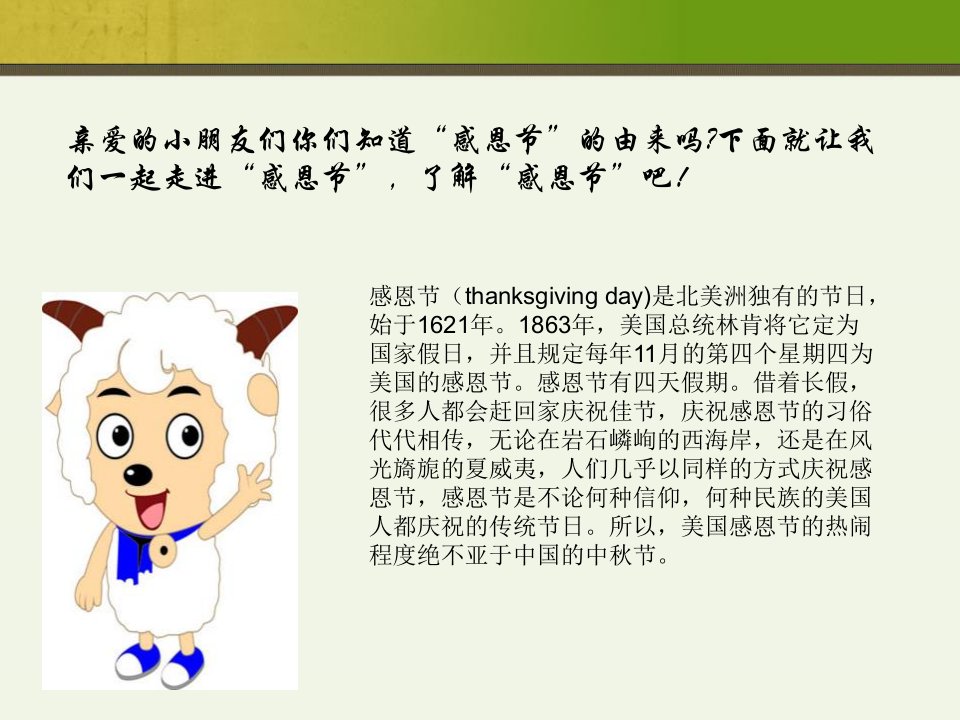 亲爱的小朋友们你们知道“感恩节”的由来吗?下面就让我们一起走进“感恩节”，了解“感恩节”吧!

感恩节（thanksgiving day)是北美洲独有的节日，始于1621年。1863年，美国总统林肯将它定为国家假日，并且规定每年11月的第四个星期四为美国的感恩节。感恩节有四天假期。借着长假，很多人都会赶回家庆祝佳节，庆祝感恩节的习俗代代相传，无论在岩石嶙峋的西海岸，还是在风光旖旎的夏威夷，人们几乎以同样的方式庆祝感恩节，感恩节是不论何种信仰，何种民族的美国人都庆祝的传统节日。所以，美国感恩节的热闹程度绝不亚于中国的中秋节。